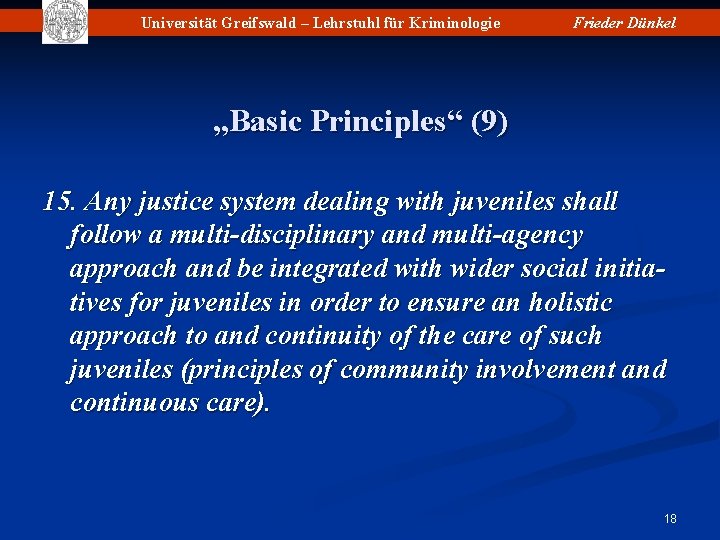 Universität Greifswald – Lehrstuhl für Kriminologie Frieder Dünkel

„Basic Principles“ (9)

15. Any justice system dealing with juveniles shall follow a multi-disciplinary and multi-agency approach and be integrated with wider social initiatives for juveniles in order to ensure an holistic approach to and continuity of the care of such juveniles (principles of community involvement and continuous care).

18